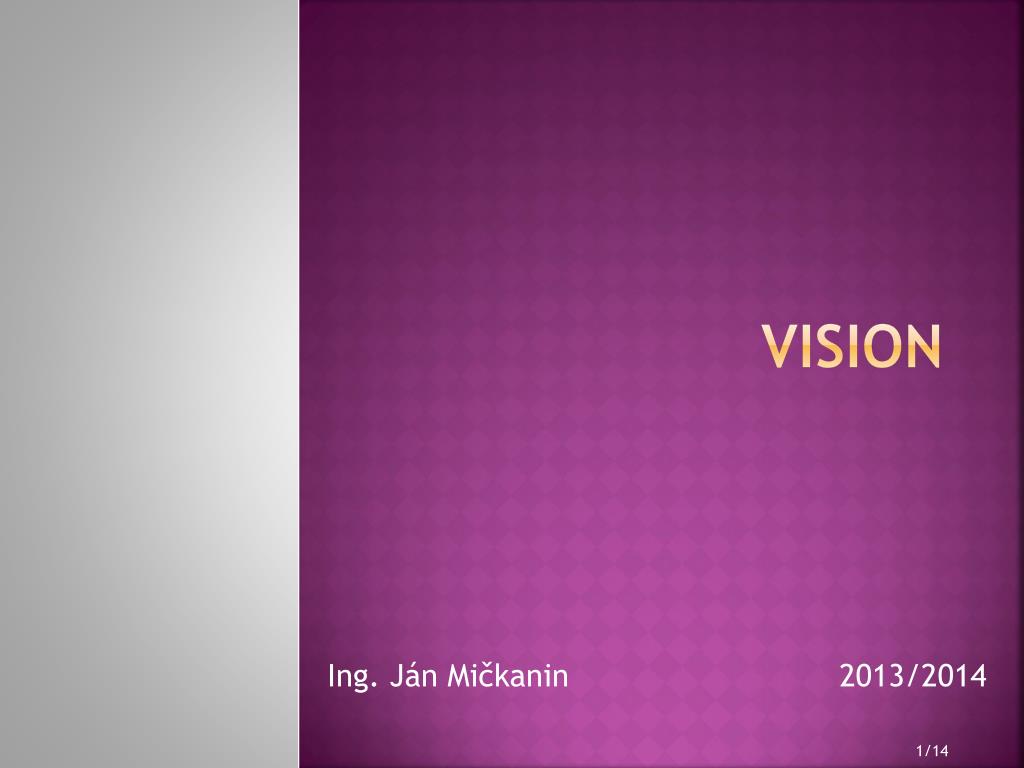 VISION

Ing. Ján Mičkanin 2013/2014

1/14